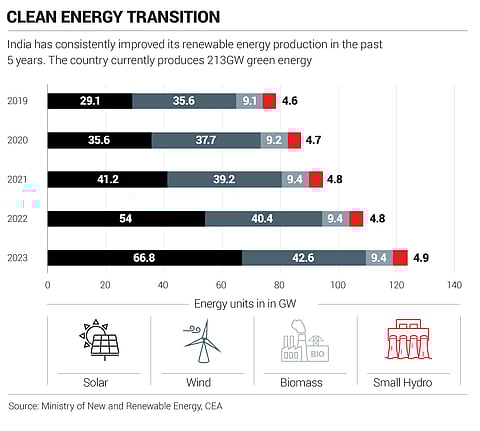 CLEAN ENERGY TRANSITION

India has consistently improved its renewable energy production in the past 5 years. The country currently produces 213GW green energy

2019 29.1 35.6 9.1 4.6

2020 35.6 37.7 9.2 4.7

2021 41.2 39.2 9.4 4.8

2022 54 40.4 9.4 4.8

2023 66.8 42.6 9.4 4.9

0 20 40 60 80 100 120 140

Energy units in in GW

BIO

Solar

Wind

Biomass

Small Hydro

Source: Ministry of New and Renewable Energy, CEA